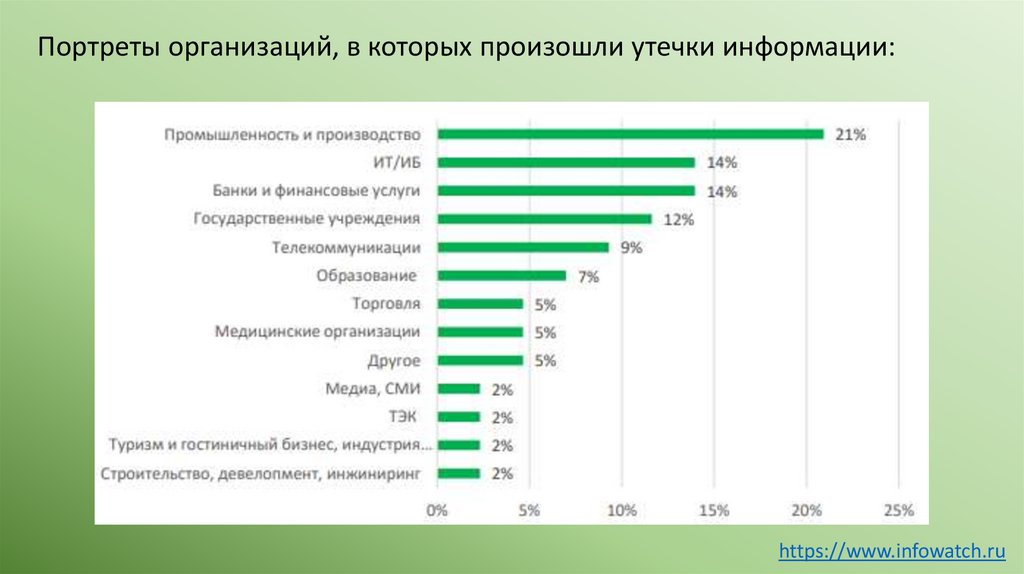 Портреты организаций, в которых произошли утечки информации:

Промышленность и производство 21%
ИТ/ИБ 14%
Банки и финансовые услуги 14%
Государственные учреждения 12%
Телекоммуникации 9%
Образование 7%
Торговля 5%
Медицинские организации 5%
Другое 5%
Медиа, СМИ 2%
ТЭК 2%
Туризм и гостиничный бизнес, индустрия... 2%
Строительство, девелопмент, инжиниринг 2%

0% 5% 10% 15% 20% 25%

https://www.infowatch.ru